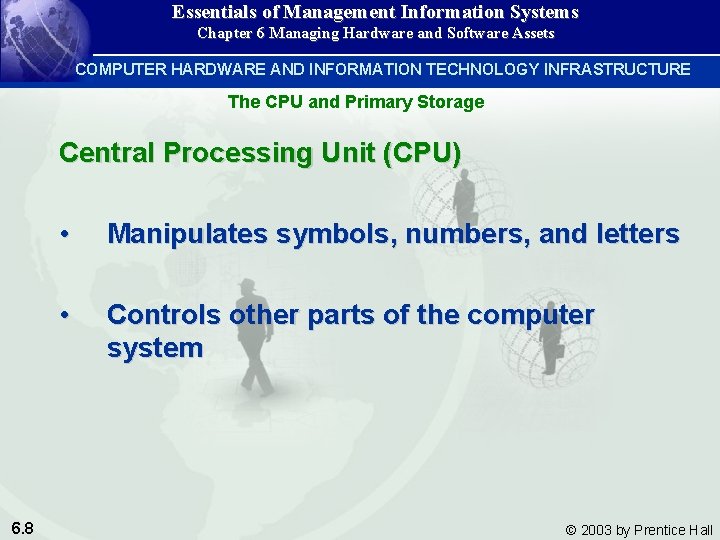 Essentials of Management Information Systems
Chapter 6 Managing Hardware and Software Assets

COMPUTER HARDWARE AND INFORMATION TECHNOLOGY INFRASTRUCTURE

The CPU and Primary Storage

Central Processing Unit (CPU)

• Manipulates symbols, numbers, and letters

• Controls other parts of the computer system

6.8

© 2003 by Prentice Hall